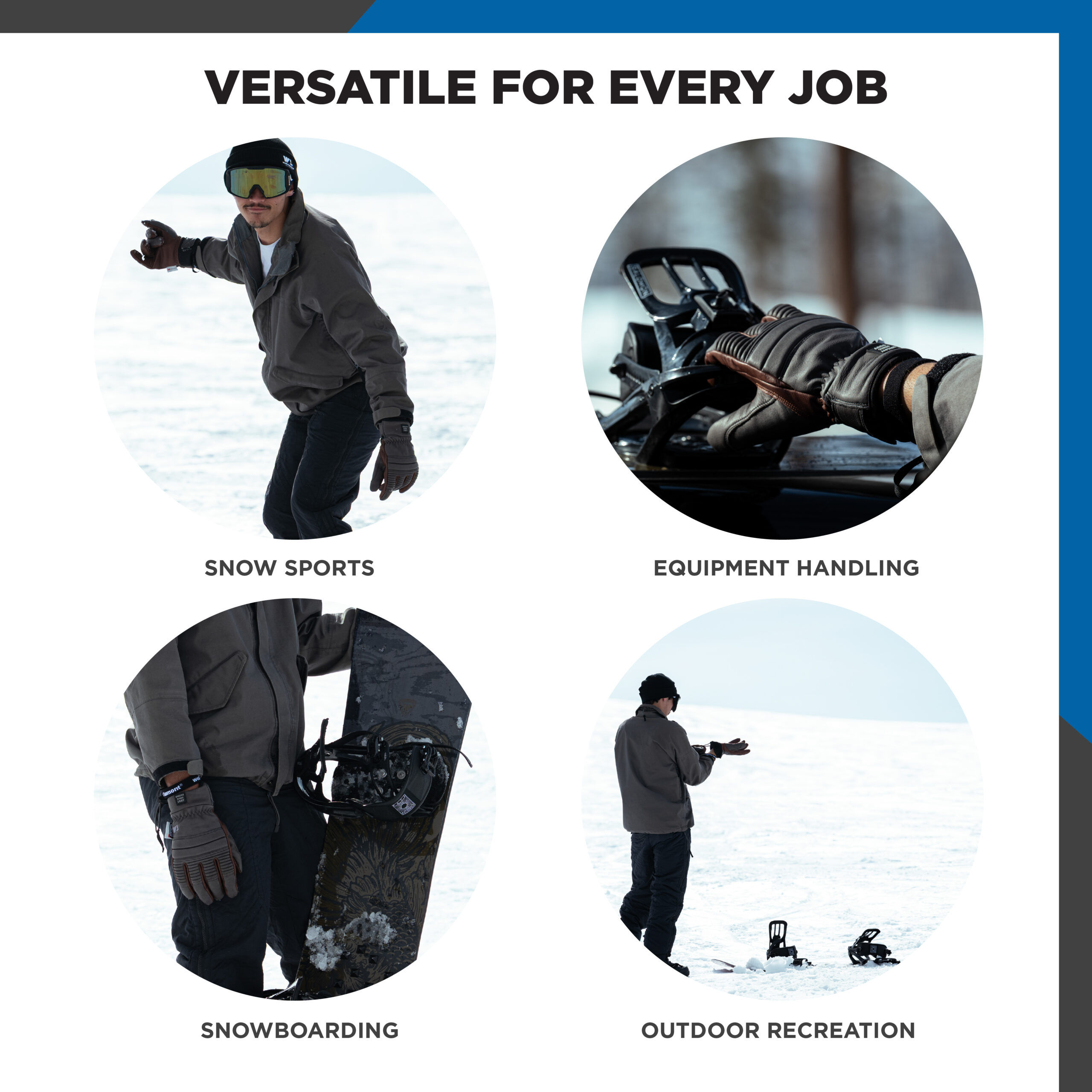 VERSATILE FOR EVERY JOB

SNOW SPORTS

EQUIPMENT HANDLING

SNOWBOARDING

OUTDOOR RECREATION